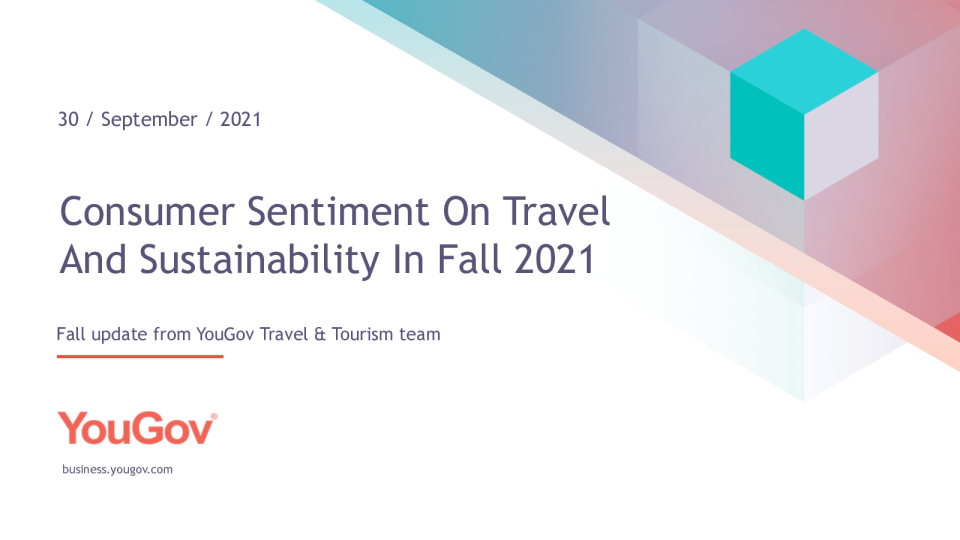 30 / September / 2021

Consumer Sentiment On Travel And Sustainability In Fall 2021

Fall update from YouGov Travel & Tourism team

YouGov®

business.yougov.com